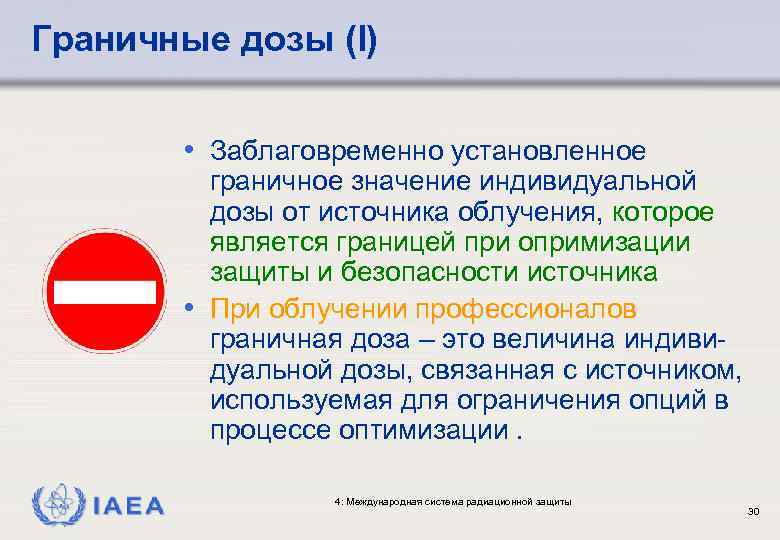 Граничные дозы (I)

• Заблаговременно установленное граничное значение индивидуальной дозы от источника облучения, которое является границей при опримизации защиты и безопасности источника

• При облучении профессионалов граничная доза – это величина индивидуальной дозы, связанная с источником, используемая для ограничения опций в процессе оптимизации .

IAEA

4: Международная система радиационной защиты

30